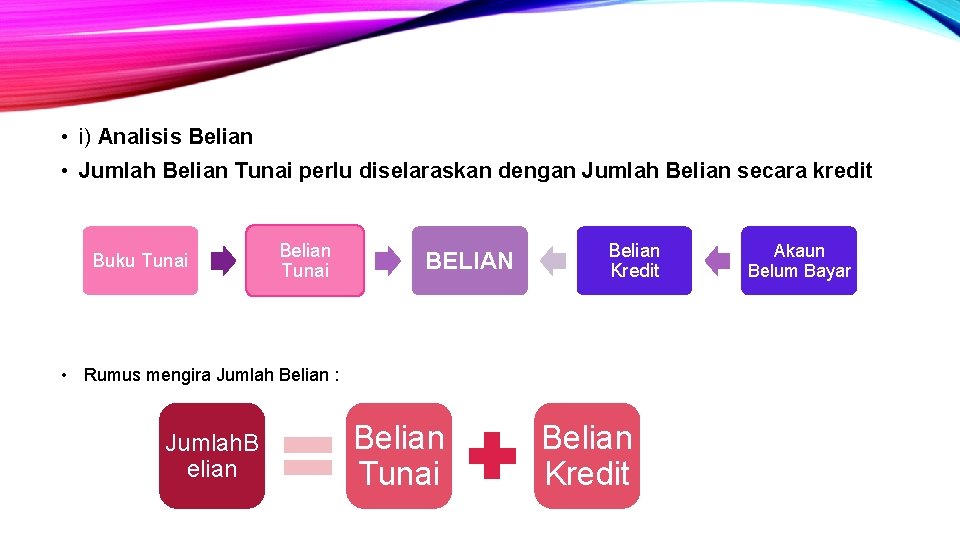 • i) Analisis Belian

• Jumlah Belian Tunai perlu diselaraskan dengan Jumlah Belian secara kredit

Buku Tunai

Belian Tunai

BELIAN

Belian Kredit

Akaun Belum Bayar

• Rumus mengira Jumlah Belian :

JumlahB elian

Belian Tunai

Belian Kredit